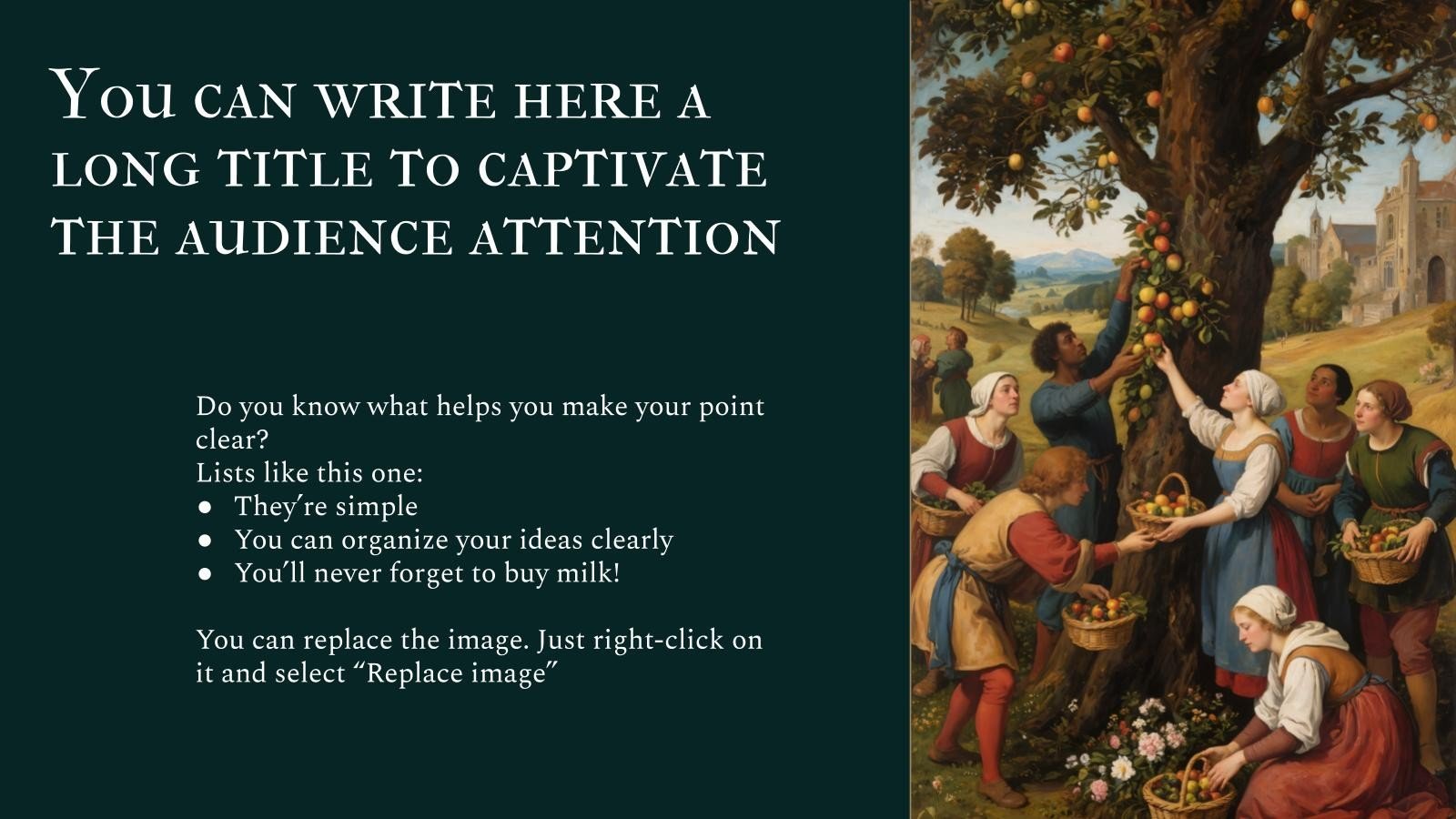 You can write here a long title to captivate the audience attention

Do you know what helps you make your point clear?
Lists like this one:
● They're simple
● You can organize your ideas clearly
● You'll never forget to buy milk!

You can replace the image. Just right-click on it and select "Replace image"